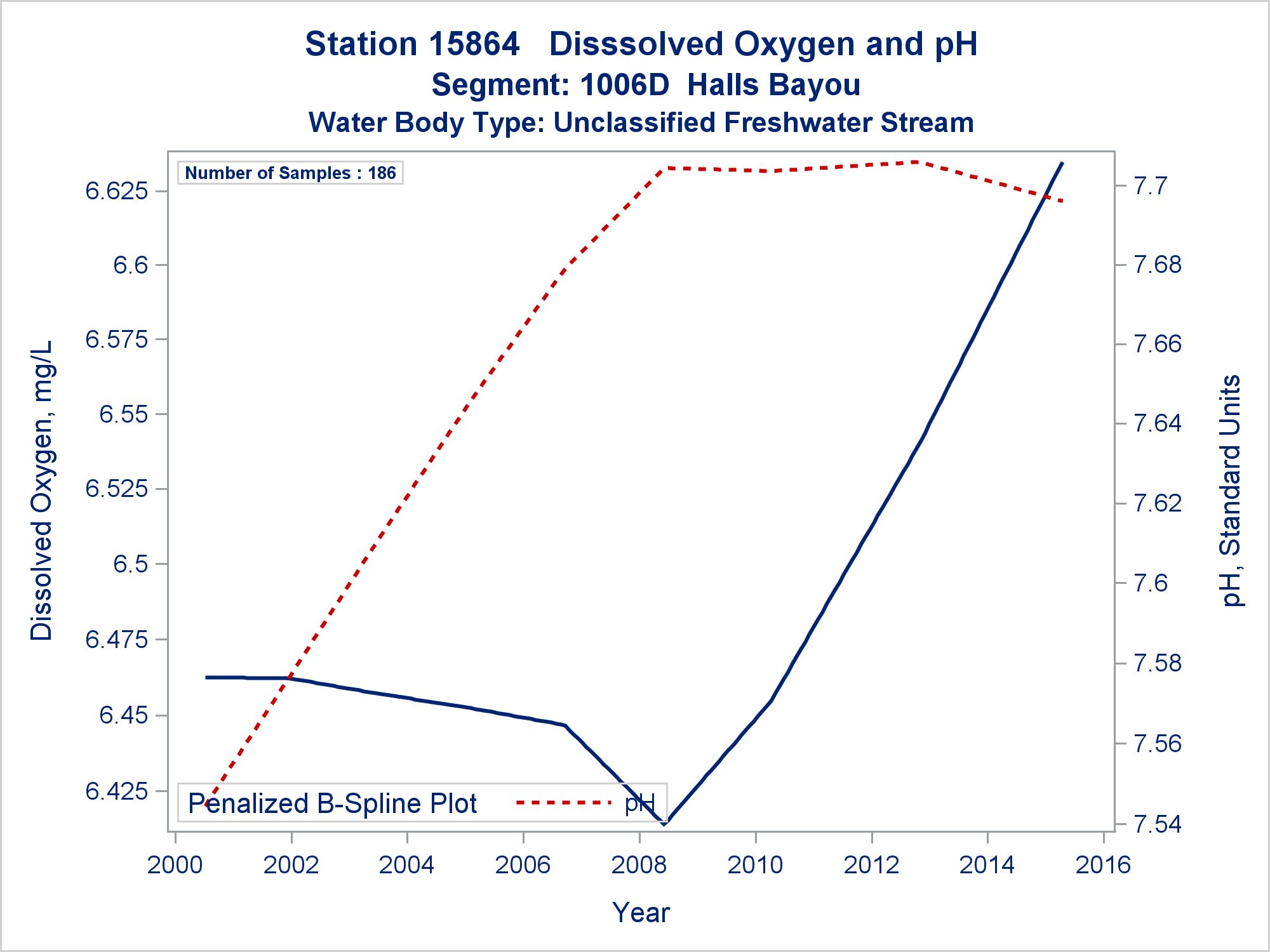 Station 15864   Disssolved Oxygen and pH
Segment: 1006D  Halls Bayou
Water Body Type: Unclassified Freshwater Stream

Number of Samples : 186

Dissolved Oxygen, mg/L

6.625
6.6
6.575
6.55
6.525
6.5
6.475
6.45
6.425

pH, Standard Units

7.7
7.68
7.66
7.64
7.62
7.6
7.58
7.56
7.54

Penalized B-Spline Plot
pH

2000
2002
2004
2006
2008
2010
2012
2014
2016

Year